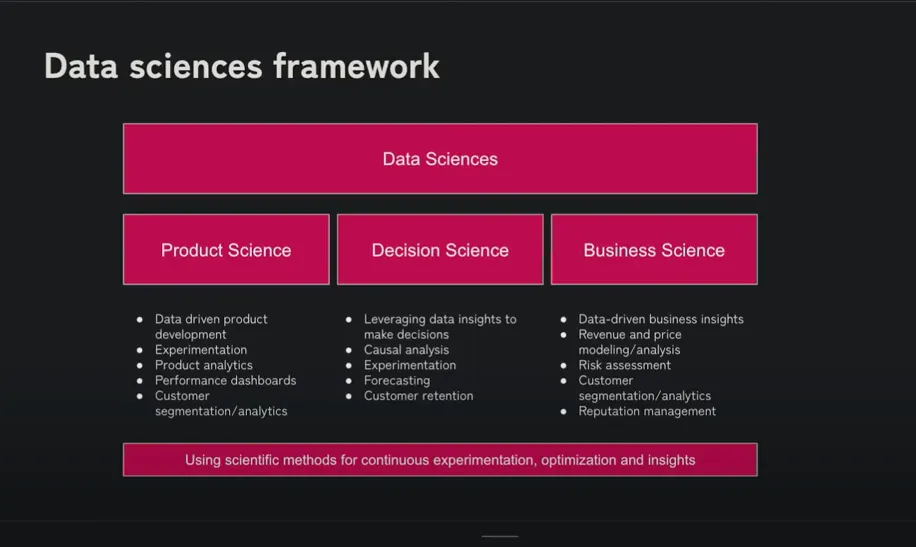 Data sciences framework

Data Sciences

Product Science

Decision Science

Business Science

- Data driven product development
- Experimentation
- Product analytics
- Performance dashboards
- Customer segmentation/analytics

- Leveraging data insights to make decisions
- Causal analysis
- Experimentation
- Forecasting
- Customer retention

- Data-driven business insights
- Revenue and price modeling/analysis
- Risk assessment
- Customer segmentation/analytics
- Reputation management

Using scientific methods for continuous experimentation, optimization and insights